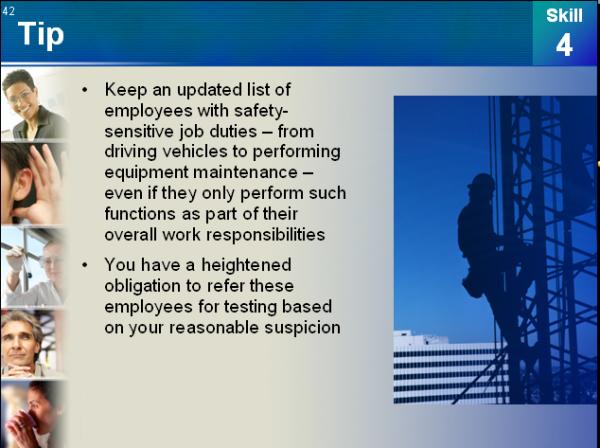 42

Tip

Skill
4

• Keep an updated list of employees with safety-sensitive job duties – from driving vehicles to performing equipment maintenance – even if they only perform such functions as part of their overall work responsibilities

• You have a heightened obligation to refer these employees for testing based on your reasonable suspicion